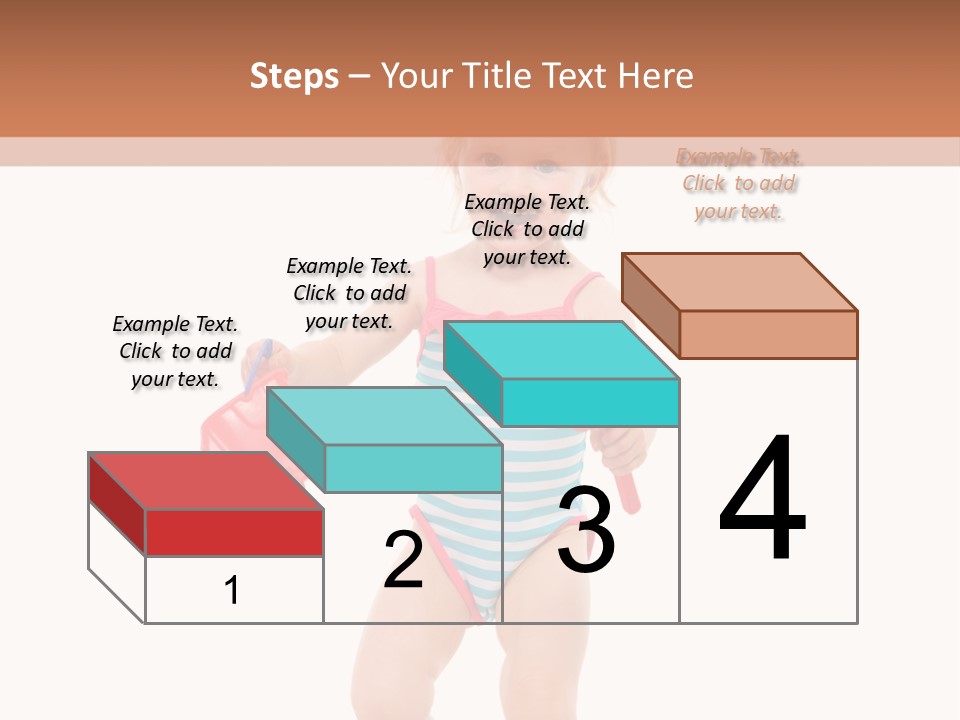 Steps – Your Title Text Here

Example Text. Click to add your text.

Example Text. Click to add your text.

Example Text. Click to add your text.

Example Text. Click to add your text.

1

2

3

4